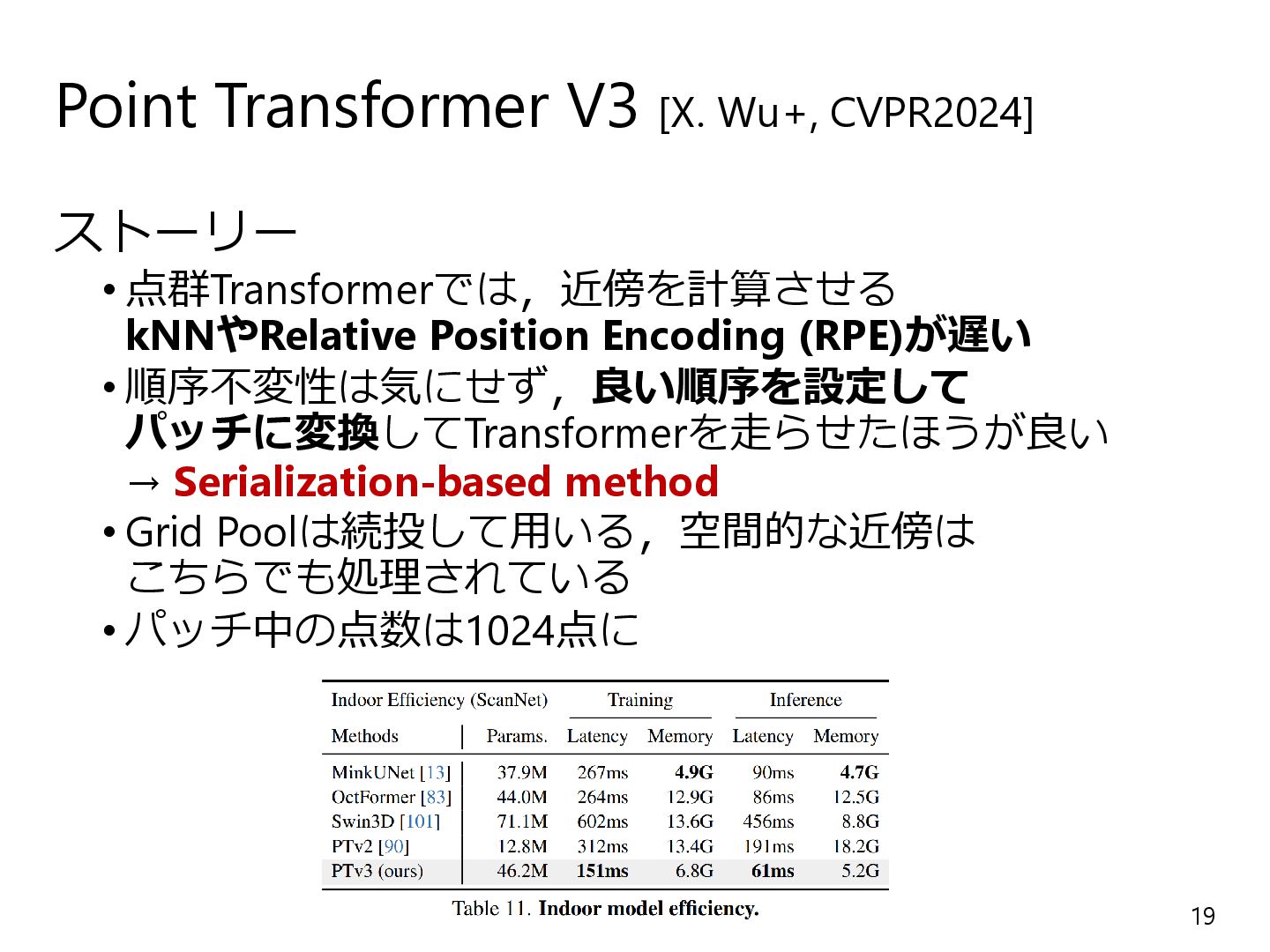 Point Transformer V3 [X. Wu+, CVPR2024]

ストーリー

• 点群Transformerでは，近傍を計算させる kNNやRelative Position Encoding (RPE)が遅い

• 順序不変性は気にせず，良い順序を設定して パッチに変換してTransformerを走らせたほうが良い
→ Serialization-based method

• Grid Poolは続投して用いる，空間的な近傍は こちらでも処理されている

• パッチ中の点数は1024点に

| Indoor Efficiency (ScanNet) | | Training | | Inference | |
|---|---|---|---|---|---|
| Methods | Params. | Latency | Memory | Latency | Memory |
| MinkUNet [13] | 37.9M | 267ms | 4.9G | 90ms | 4.7G |
| OctFormer [83] | 44.0M | 264ms | 12.9G | 86ms | 12.5G |
| Swin3D [101] | 71.1M | 602ms | 13.6G | 456ms | 8.8G |
| PTv2 [90] | 12.8M | 312ms | 13.4G | 191ms | 18.2G |
| PTv3 (ours) | 46.2M | 151ms | 6.8G | 61ms | 5.2G |

Table 11. Indoor model efficiency.

19